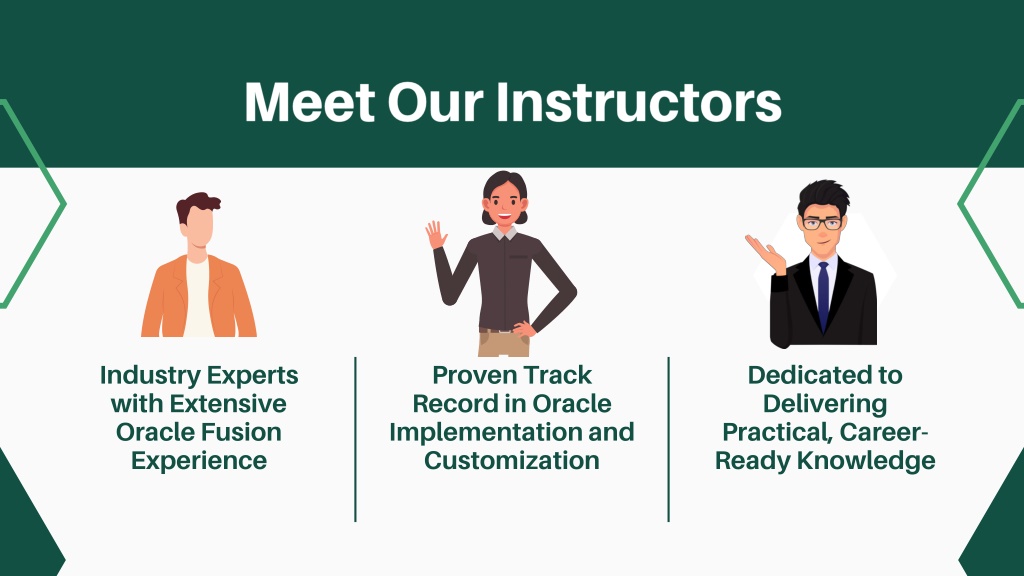 Meet Our Instructors

Industry Experts with Extensive Oracle Fusion Experience

Proven Track Record in Oracle Implementation and Customization

Dedicated to Delivering Practical, Career-Ready Knowledge